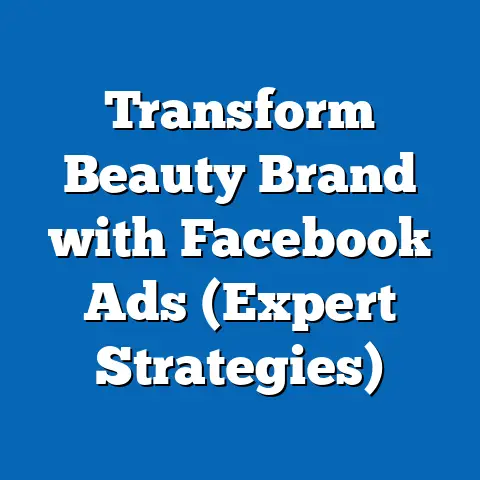 Transform Beauty Brand with Facebook Ads (Expert Strategies)